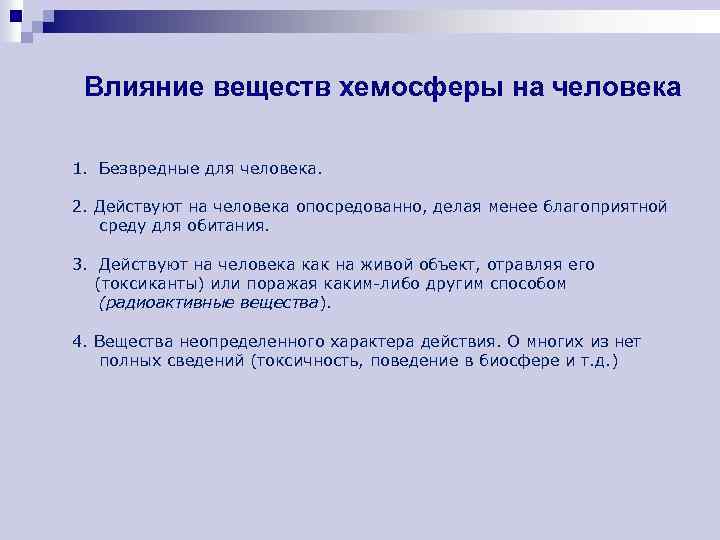 Влияние веществ хемосферы на человека

1. Безвредные для человека.

2. Действуют на человека опосредованно, делая менее благоприятной среду для обитания.

3. Действуют на человека как на живой объект, отравляя его (токсиканты) или поражая каким-либо другим способом (радиоактивные вещества).

4. Вещества неопределенного характера действия. О многих из нет полных сведений (токсичность, поведение в биосфере и т.д.)